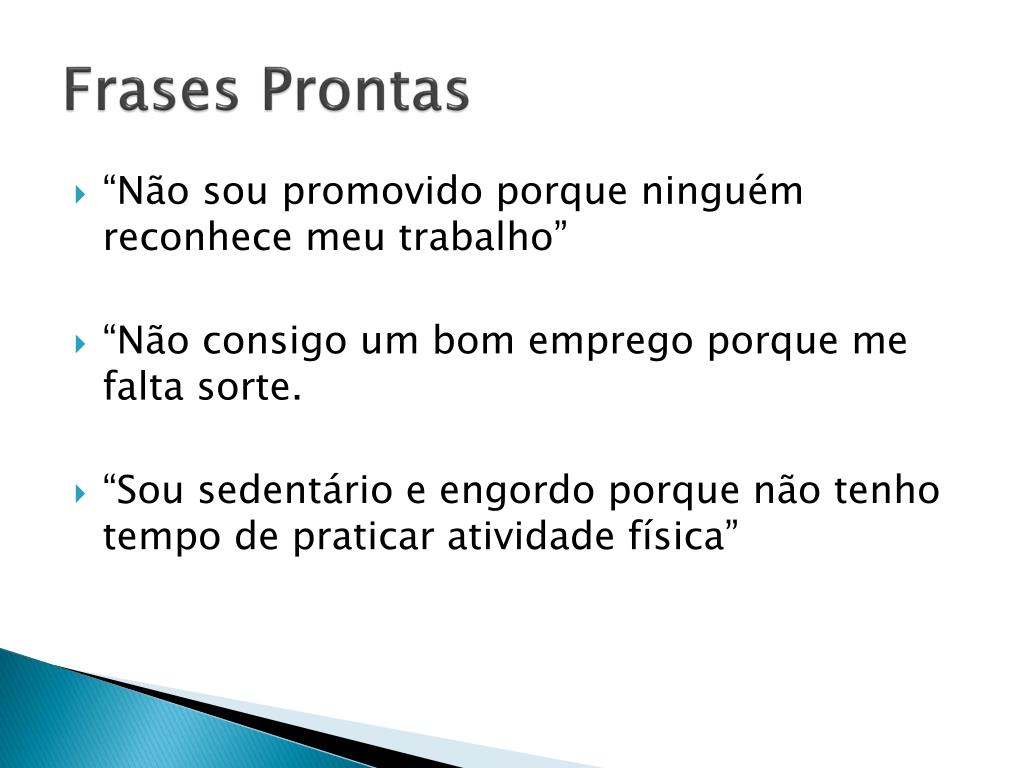 Frases Prontas

“Não sou promovido porque ninguém reconhece meu trabalho”

“Não consigo um bom emprego porque me falta sorte.

“Sou sedentário e engordo porque não tenho tempo de praticar atividade física”